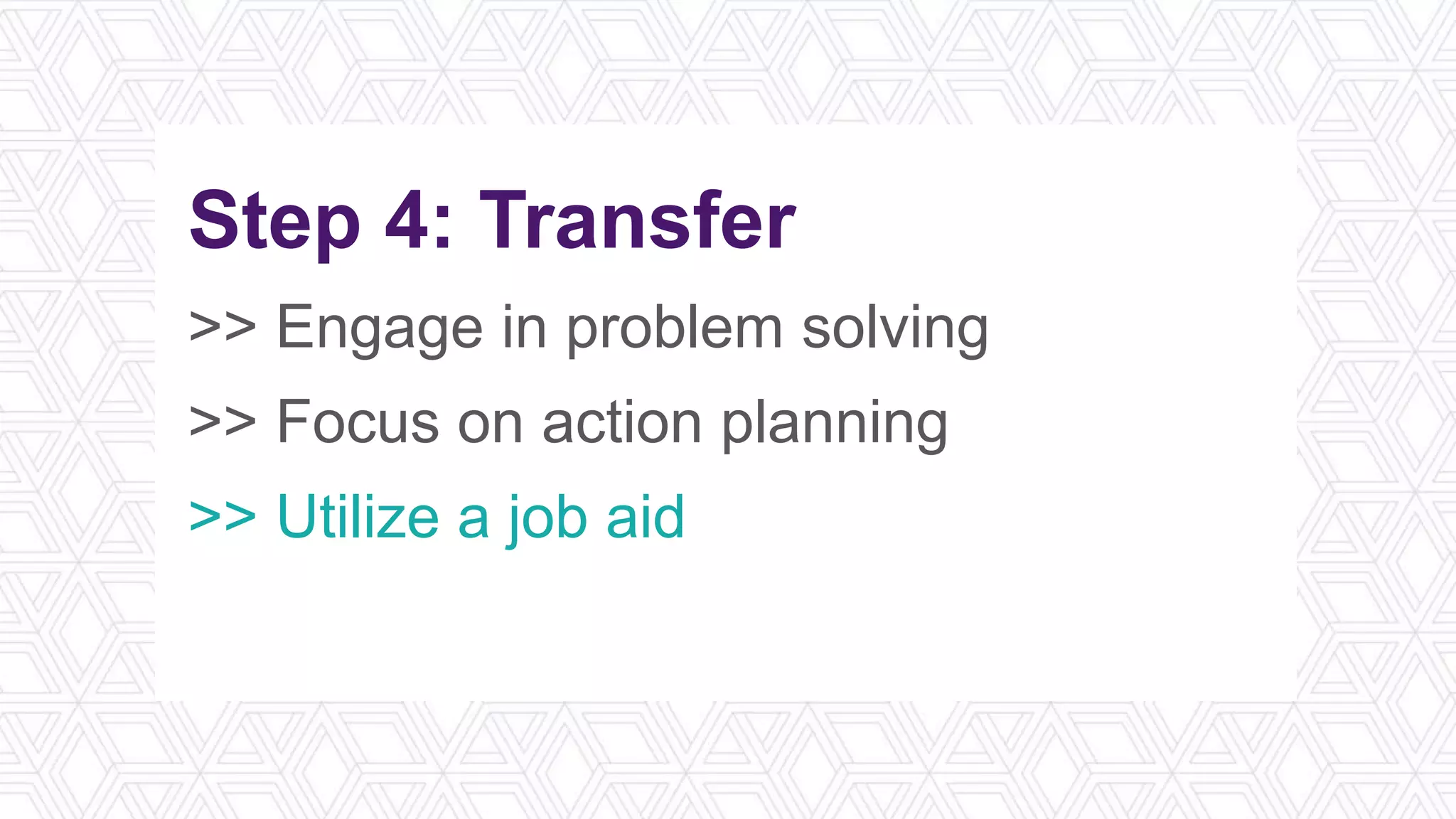 Step 4: Transfer

>> Engage in problem solving

>> Focus on action planning

>> Utilize a job aid